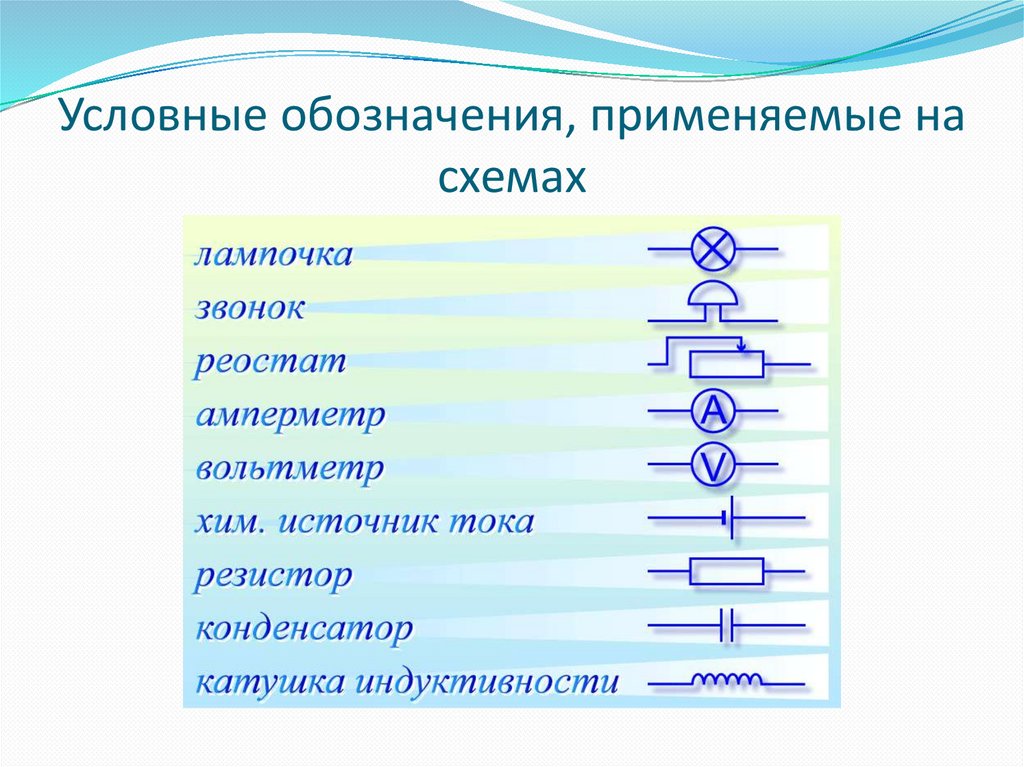 Условные обозначения, применяемые на схемах

лампочка
звонок
реостат
амперметр A
вольтметр V
хим. источник тока
резистор
конденсатор
катушка индуктивности